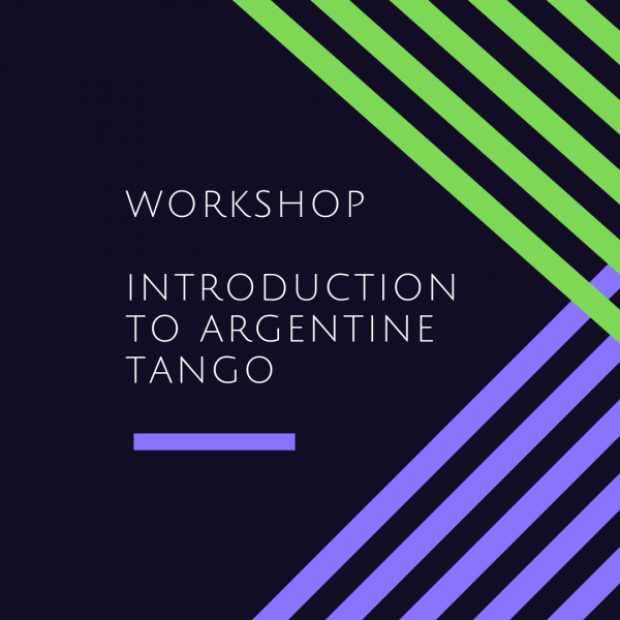 WORKSHOP

INTRODUCTION TO ARGENTINE TANGO